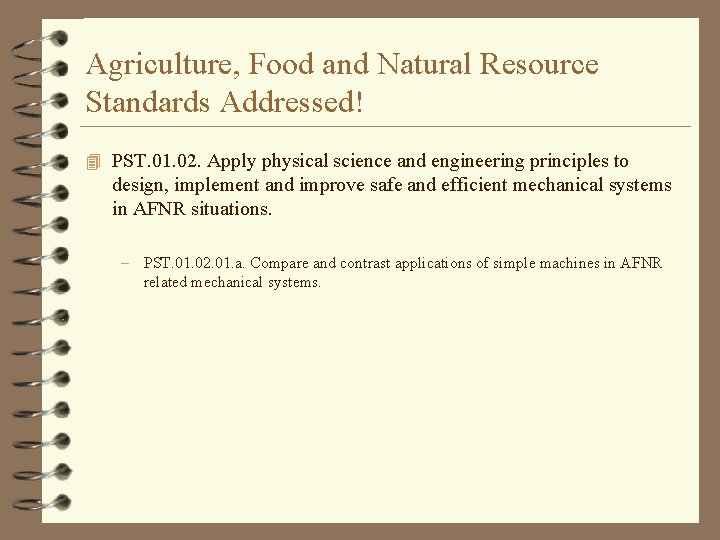 Agriculture, Food and Natural Resource Standards Addressed!

PST.01.02. Apply physical science and engineering principles to design, implement and improve safe and efficient mechanical systems in AFNR situations.

– PST.01.02.01.a. Compare and contrast applications of simple machines in AFNR related mechanical systems.